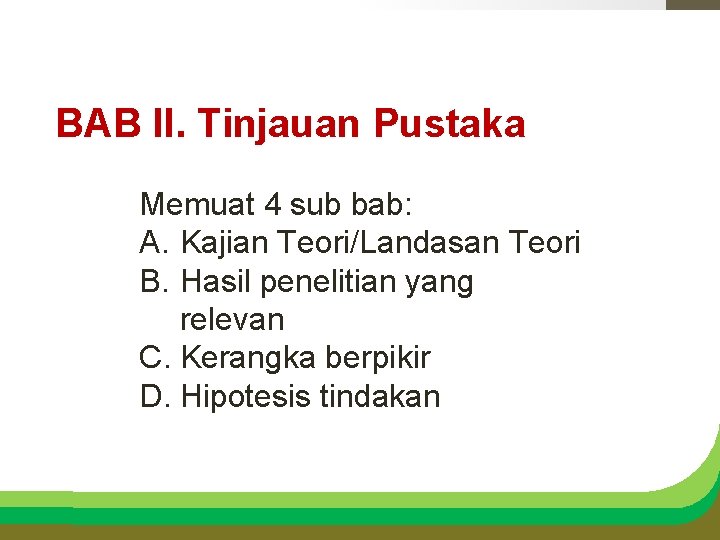 BAB II. Tinjauan Pustaka

Memuat 4 sub bab:
A. Kajian Teori/Landasan Teori
B. Hasil penelitian yang relevan
C. Kerangka berpikir
D. Hipotesis tindakan